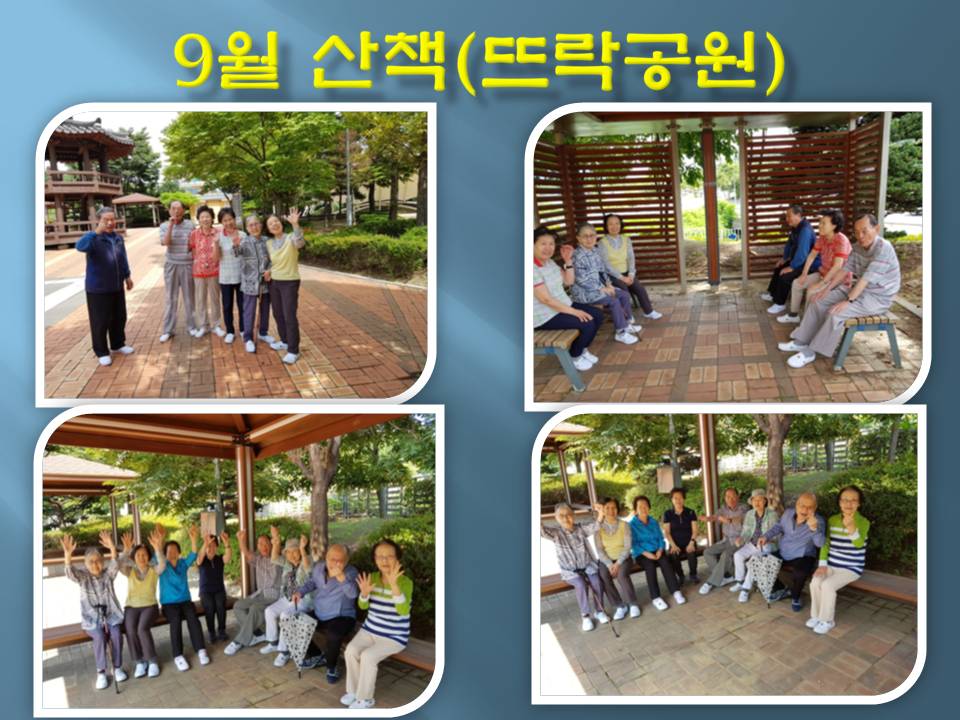 9월 산책(뜨락공원)